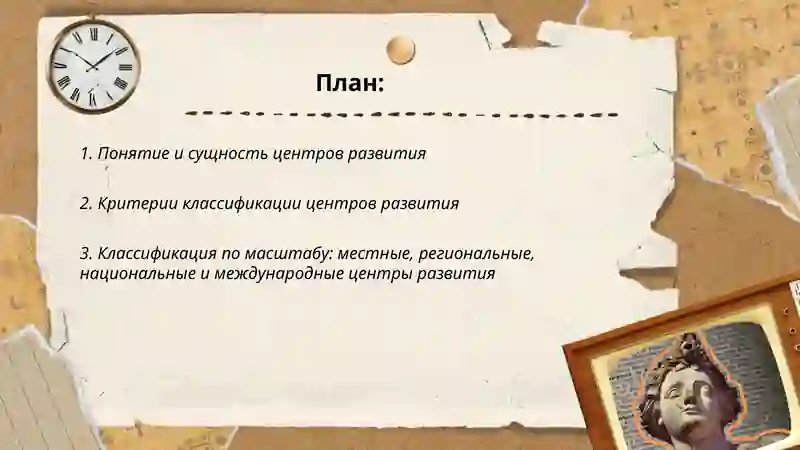 План:

1. Понятие и сущность центров развития

2. Критерии классификации центров развития

3. Классификация по масштабу: местные, региональные, национальные и международные центры развития